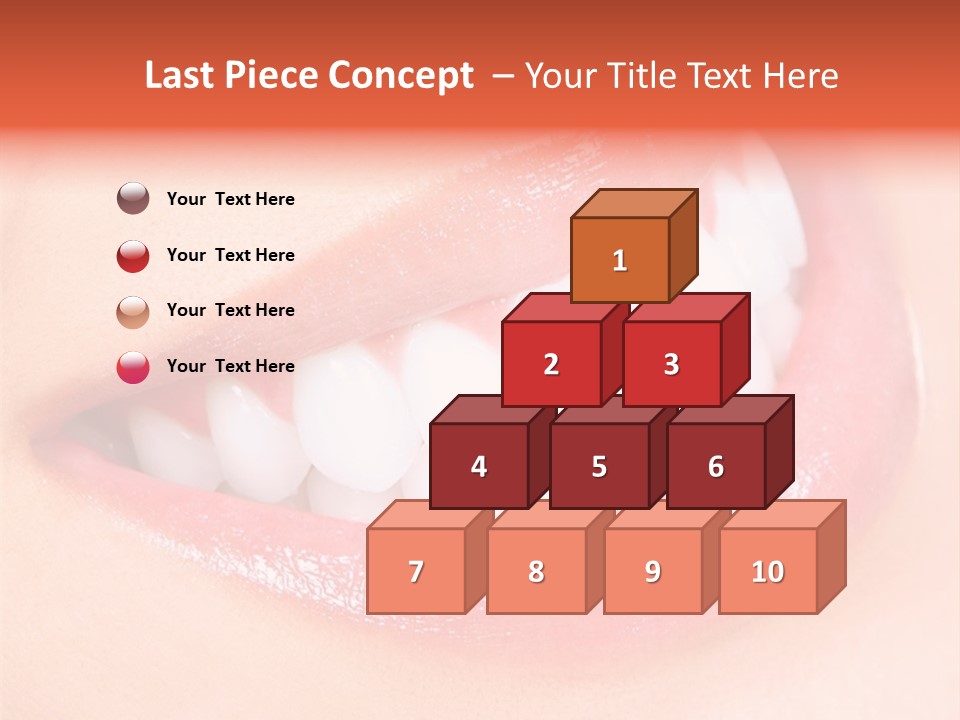 Last Piece Concept – Your Title Text Here

Your Text Here

Your Text Here

Your Text Here

Your Text Here

1

2 3

4 5 6

7 8 9 10